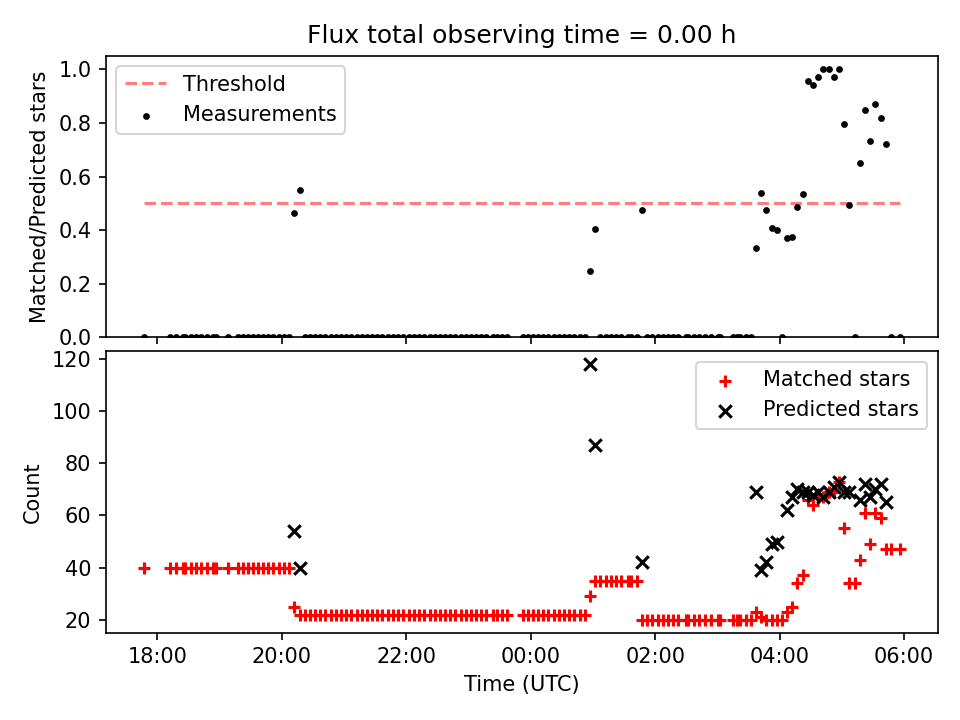 Flux total observing time = 0.00 h

Threshold
Measurements

Matched/Predicted stars

1.0
0.8
0.6
0.4
0.2
0.0

Matched stars
Predicted stars

Count

120
100
80
60
40
20

18:00
20:00
22:00
00:00
02:00
04:00
06:00

Time (UTC)